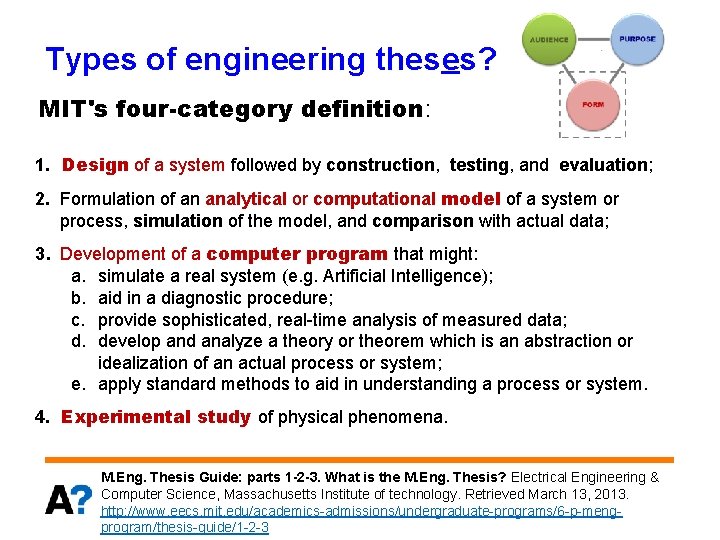 Types of engineering theses?

AUDIENCE
PURPOSE
FORM

MIT's four-category definition:

1. Design of a system followed by construction, testing, and evaluation;

2. Formulation of an analytical or computational model of a system or process, simulation of the model, and comparison with actual data;

3. Development of a computer program that might:
a. simulate a real system (e.g. Artificial Intelligence);
b. aid in a diagnostic procedure;
c. provide sophisticated, real-time analysis of measured data;
d. develop and analyze a theory or theorem which is an abstraction or idealization of an actual process or system;
e. apply standard methods to aid in understanding a process or system.

4. Experimental study of physical phenomena.

A?

M.Eng. Thesis Guide: parts 1-2-3. What is the M.Eng. Thesis? Electrical Engineering & Computer Science, Massachusetts Institute of technology. Retrieved March 13, 2013. http://www.eecs.mit.edu/academics-admissions/undergraduate-programs/6-p-meng-program/thesis-guide/1-2-3